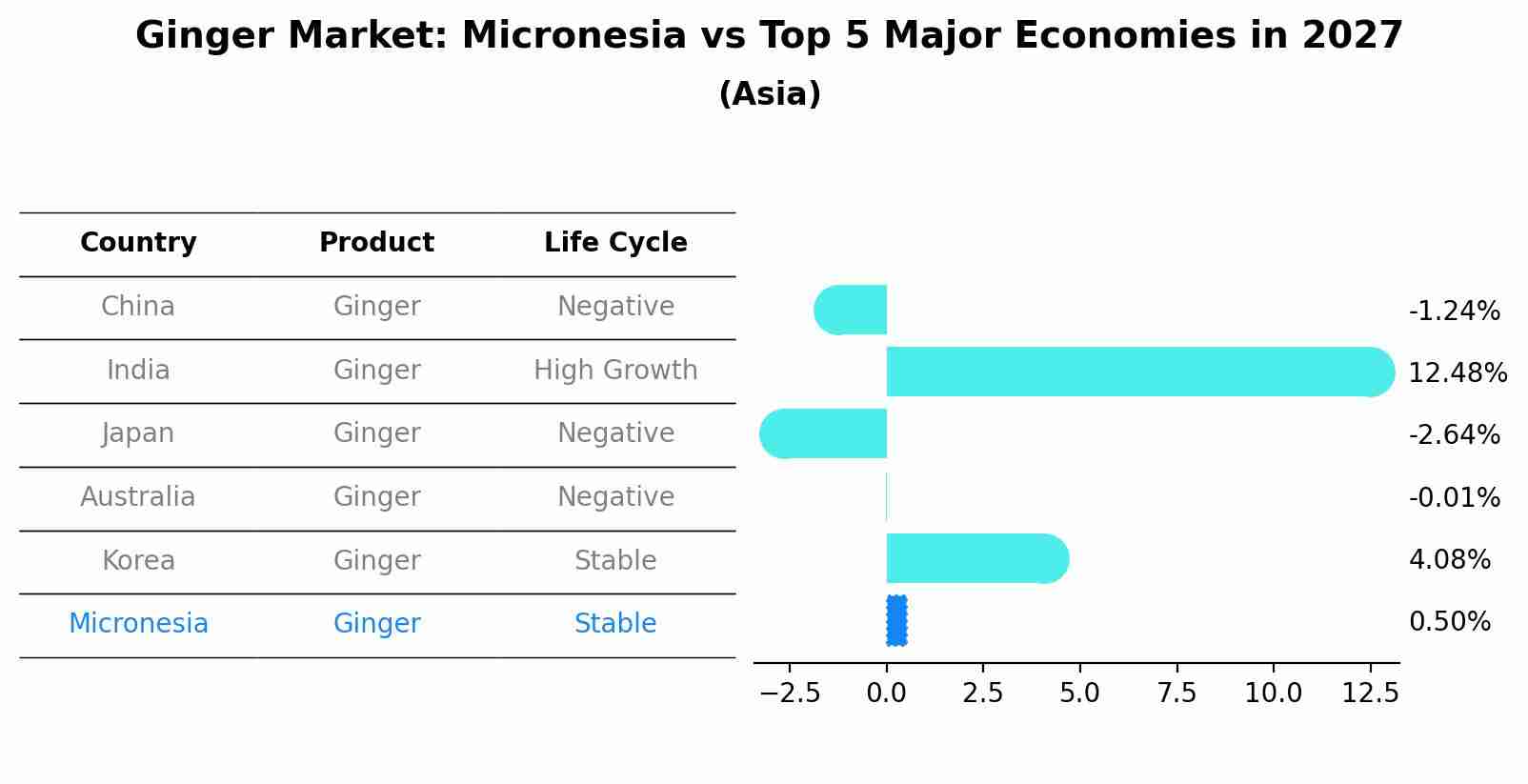 Ginger Market: Micronesia vs Top 5 Major Economies in 2027
(Asia)

| Country | Product | Life Cycle |
|---|---|---|
| China | Ginger | Negative |
| India | Ginger | High Growth |
| Japan | Ginger | Negative |
| Australia | Ginger | Negative |
| Korea | Ginger | Stable |
| Micronesia | Ginger | Stable |

-1.24%
12.48%
-2.64%
-0.01%
4.08%
0.50%

−2.5 0.0 2.5 5.0 7.5 10.0 12.5